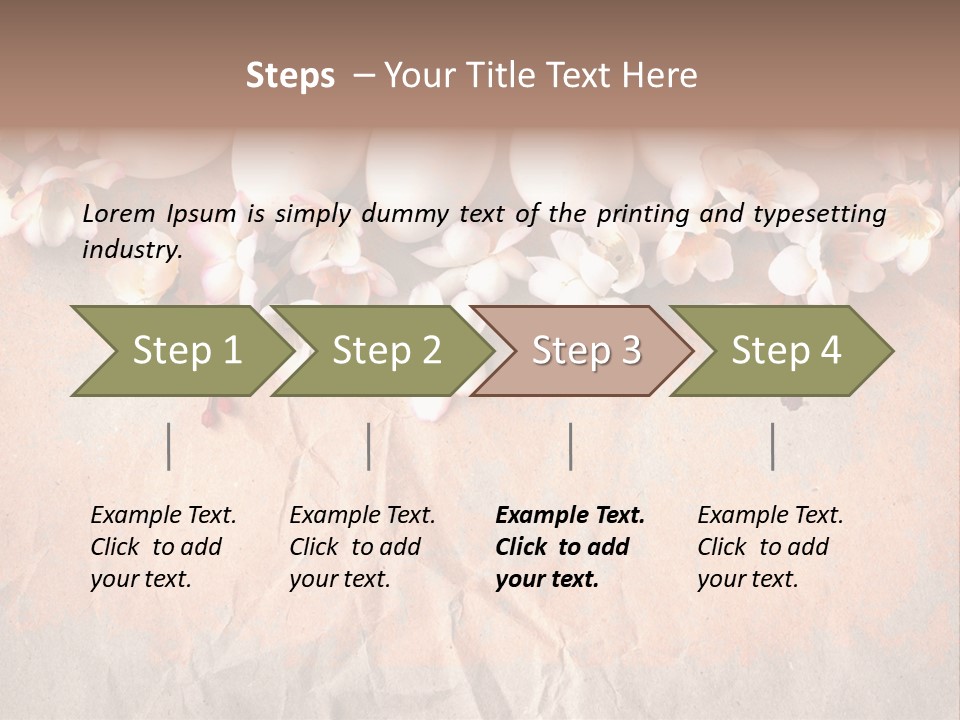 Steps – Your Title Text Here

Lorem Ipsum is simply dummy text of the printing and typesetting industry.

Step 1

Step 2

Step 3

Step 4

Example Text. Click to add your text.

Example Text. Click to add your text.

Example Text. Click to add your text.

Example Text. Click to add your text.